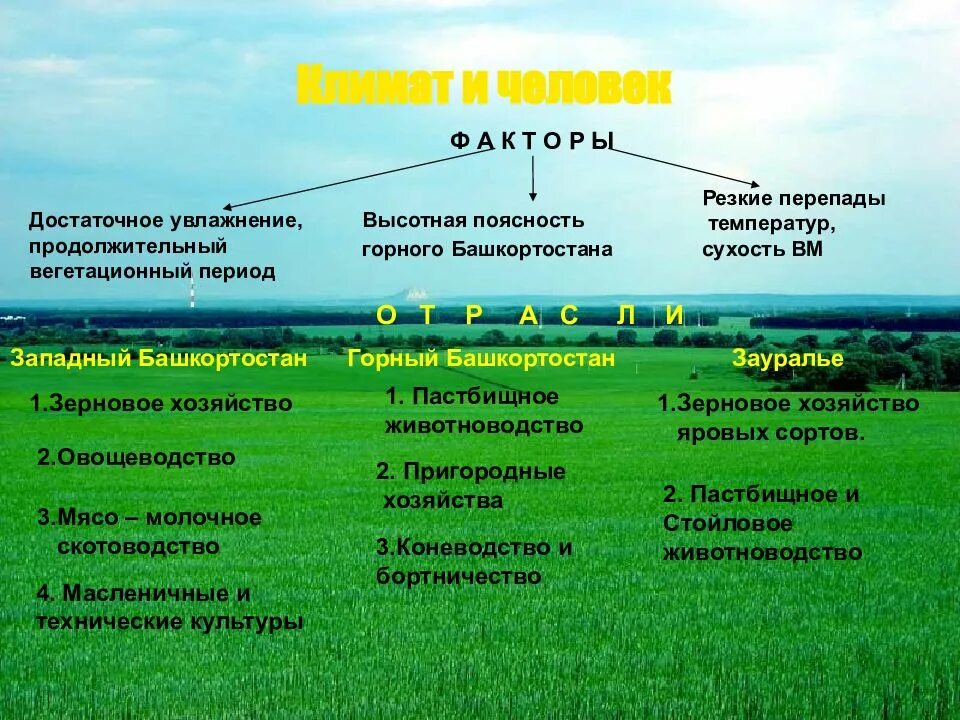 Климат и человек

Ф А К Т О Р Ы

Достаточное увлажнение, продолжительный вегетационный период

Высотная поясность горного Башкортостана

Резкие перепады температур, сухость ВМ

О Т Р А С Л И

Западный Башкортостан

1.Зерновое хозяйство

2.Овощеводство

3.Мясо – молочное скотоводство

4. Масленичные и технические культуры

Горный Башкортостан

1. Пастбищное животноводство

2. Пригородные хозяйства

3.Коневодство и бортничество

Зауралье

1.Зерновое хозяйство яровых сортов.

2. Пастбищное и Стойловое животноводство